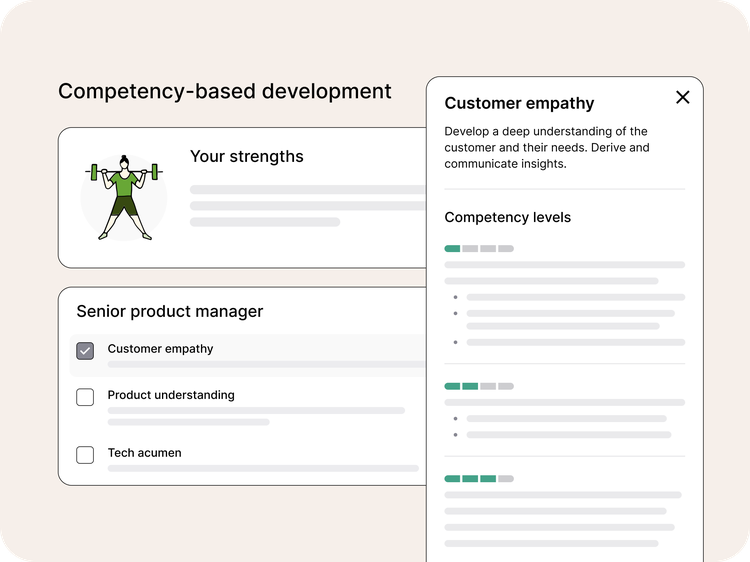 Competency-based development

Your strengths

Senior product manager

Customer empathy

Product understanding

Tech acumen

Customer empathy

Develop a deep understanding of the customer and their needs. Derive and communicate insights.

Competency levels